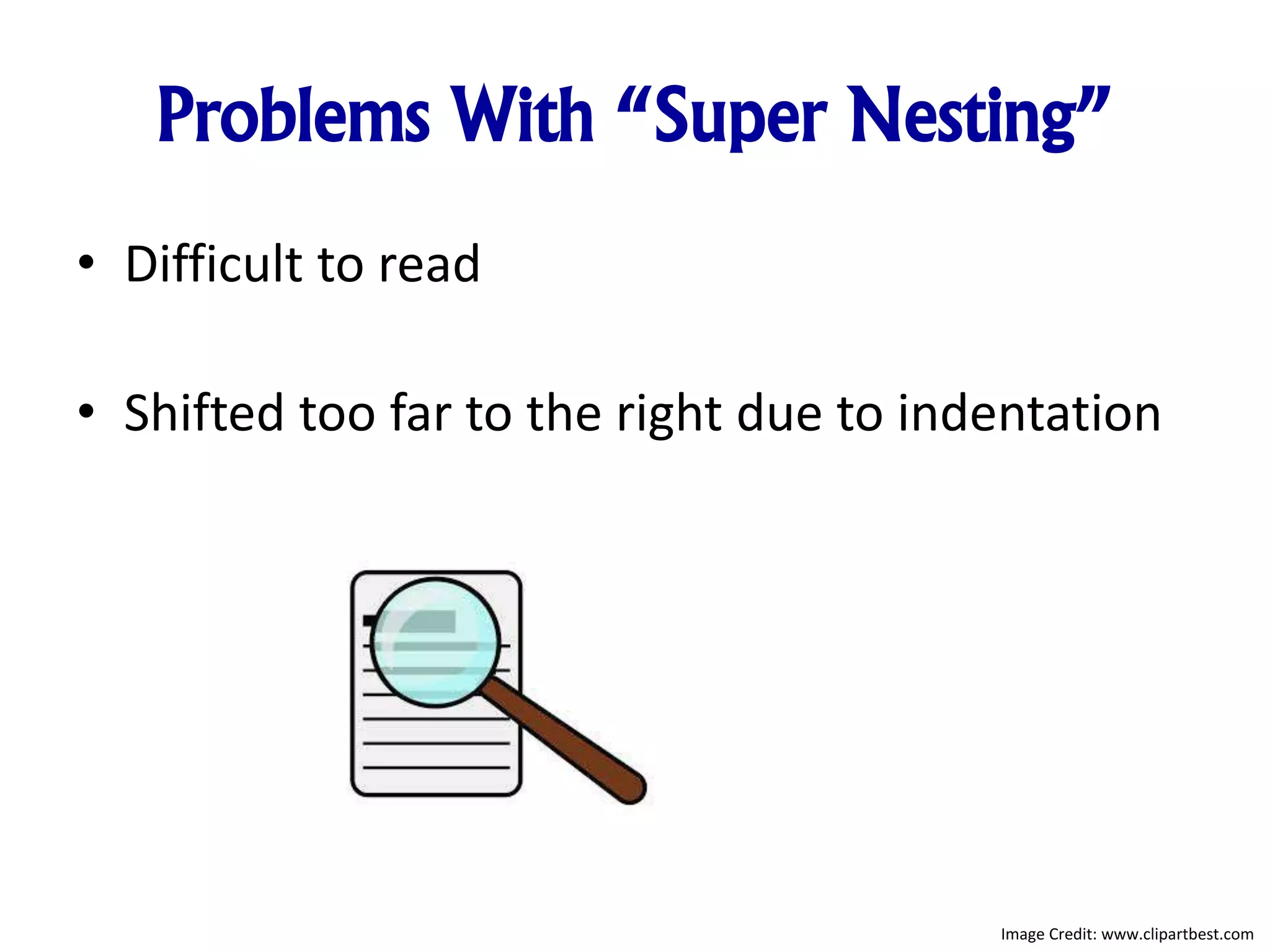 Problems With “Super Nesting”

• Difficult to read

• Shifted too far to the right due to indentation

Image Credit: www.clipartbest.com